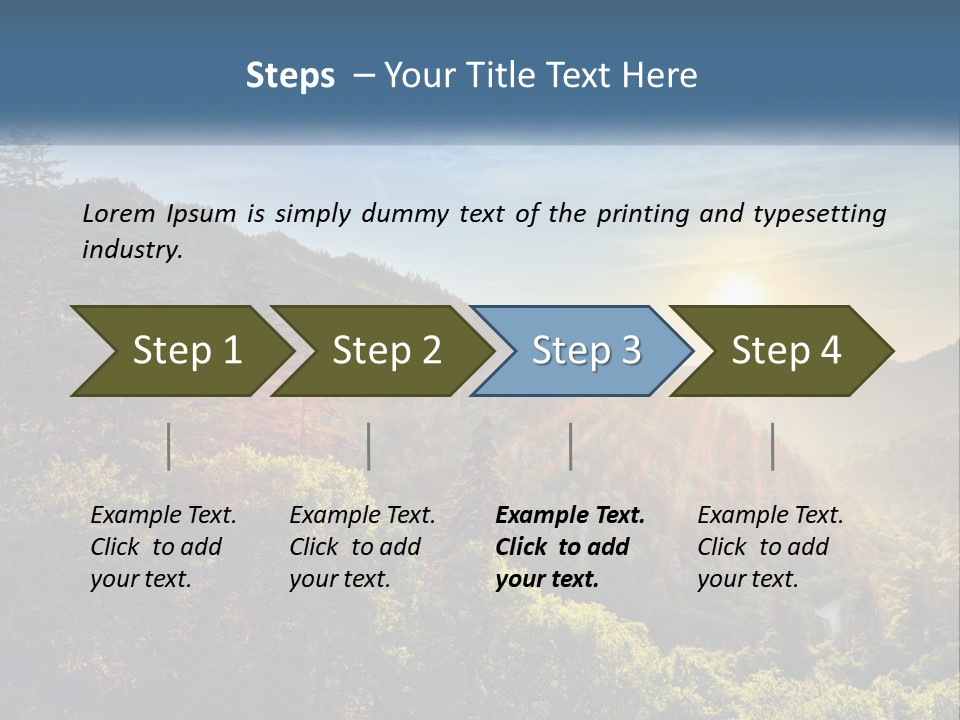 Steps – Your Title Text Here

Lorem Ipsum is simply dummy text of the printing and typesetting industry.

Step 1

Step 2

Step 3

Step 4

Example Text. Click to add your text.

Example Text. Click to add your text.

Example Text. Click to add your text.

Example Text. Click to add your text.